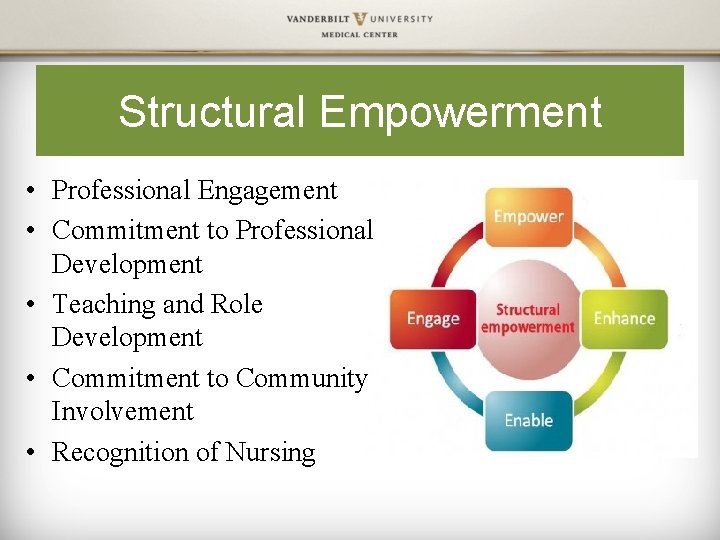 VANDERBILT UNIVERSITY
MEDICAL CENTER

Structural Empowerment

• Professional Engagement
• Commitment to Professional Development
• Teaching and Role Development
• Commitment to Community Involvement
• Recognition of Nursing

Empower
Engage
Structural empowerment
Enhance
Enable